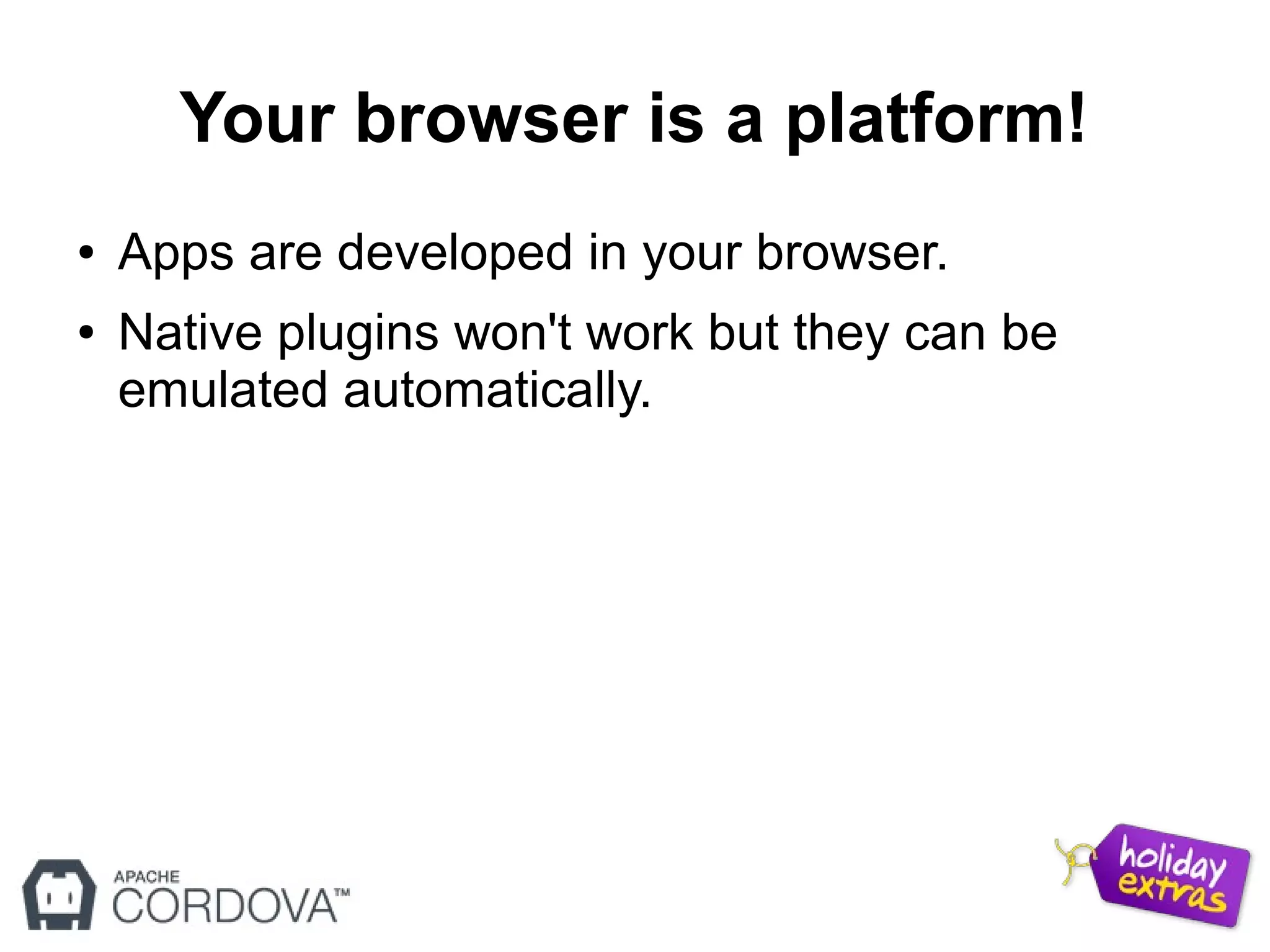 Your browser is a platform!

• Apps are developed in your browser.
• Native plugins won't work but they can be emulated automatically.

APACHE
CORDOVA™

holiday extras